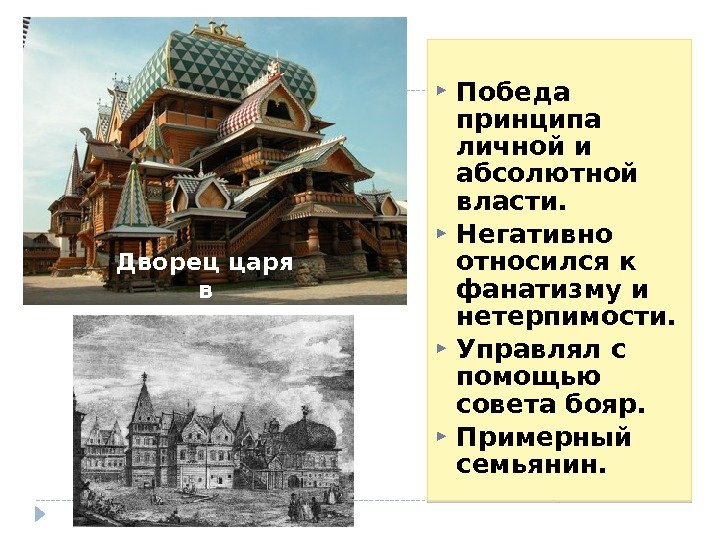 Дворец царя в

Победа принципа личной и абсолютной власти.

Негативно относился к фанатизму и нетерпимости.

Управлял с помощью совета бояр.

Примерный семьянин.